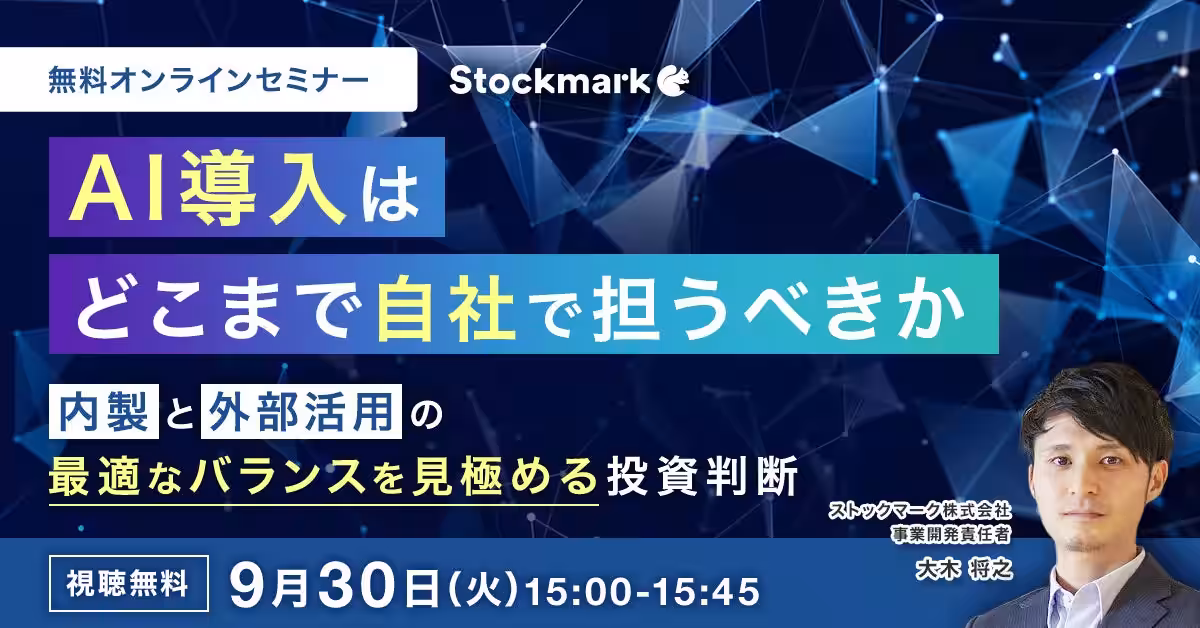 無料オンラインセミナー

Stockmark

AI導入は
どこまで自社で担うべきか

内製と外部活用の
最適なバランスを見極める投資判断

ストックマーク株式会社
事業開発責任者
大木 将之

視聴無料 9月30日(火)15:00-15:45